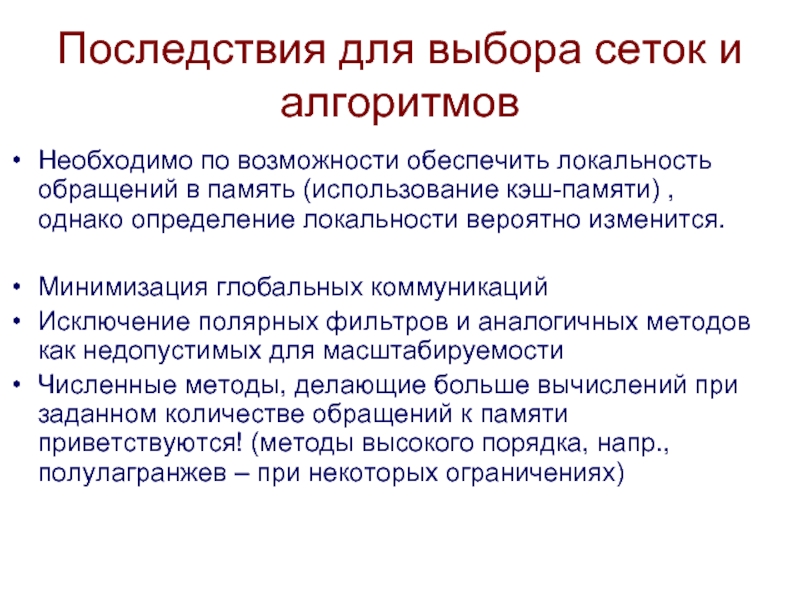 Последствия для выбора сеток и алгоритмов

• Необходимо по возможности обеспечить локальность обращений в память (использование кэш-памяти) , однако определение локальности вероятно изменится.

• Минимизация глобальных коммуникаций
• Исключение полярных фильтров и аналогичных методов как недопустимых для масштабируемости
• Численные методы, делающие больше вычислений при заданном количестве обращений к памяти приветствуются! (методы высокого порядка, напр., полулагранжев – при некоторых ограничениях)